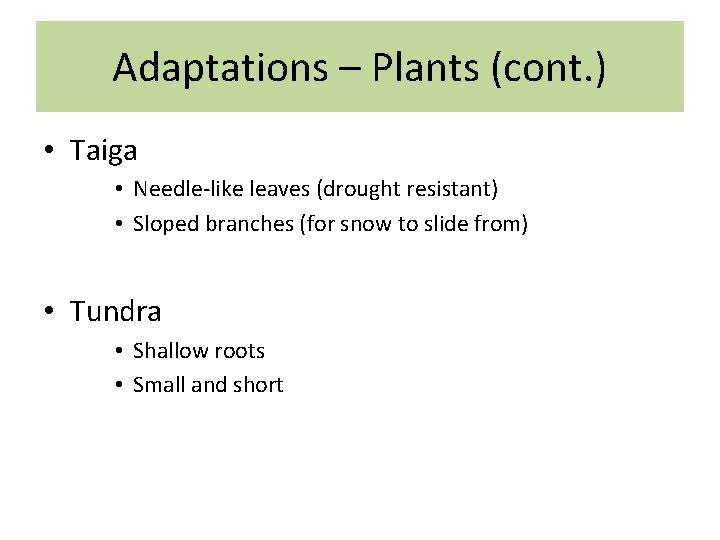 Adaptations – Plants (cont.)

• Taiga
  • Needle-like leaves (drought resistant)
  • Sloped branches (for snow to slide from)

• Tundra
  • Shallow roots
  • Small and short